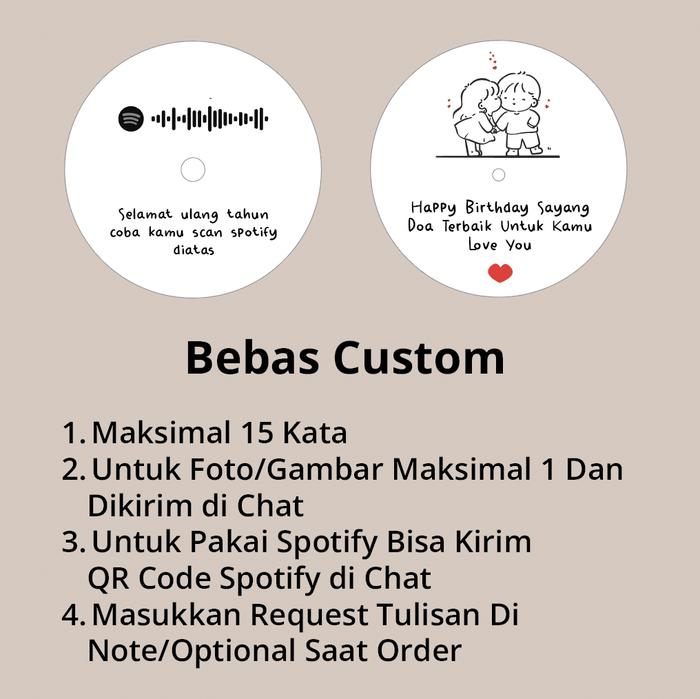 Selamat ulang tahun coba kamu scan spotify diatas

Happy Birthday Sayang Doa Terbaik Untuk Kamu Love You

Bebas Custom

1. Maksimal 15 Kata
2. Untuk Foto/Gambar Maksimal 1 Dan Dikirim di Chat
3. Untuk Pakai Spotify Bisa Kirim QR Code Spotify di Chat
4. Masukkan Request Tulisan Di Note/Optional Saat Order